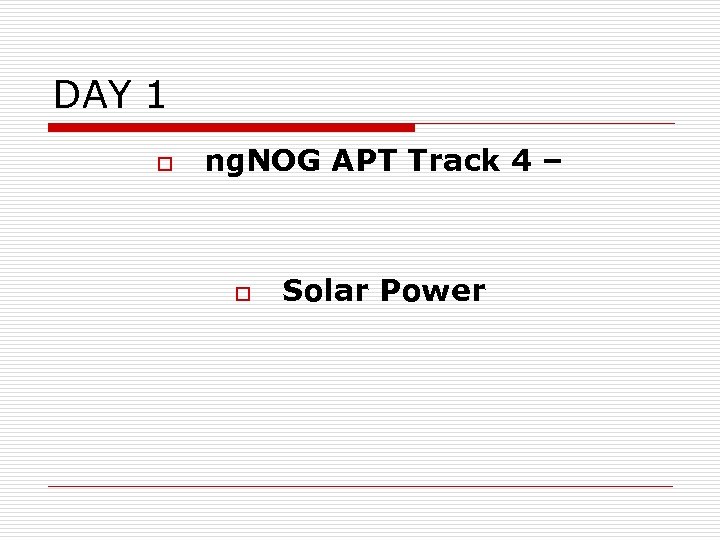 DAY 1

ngNOG APT Track 4 –

Solar Power